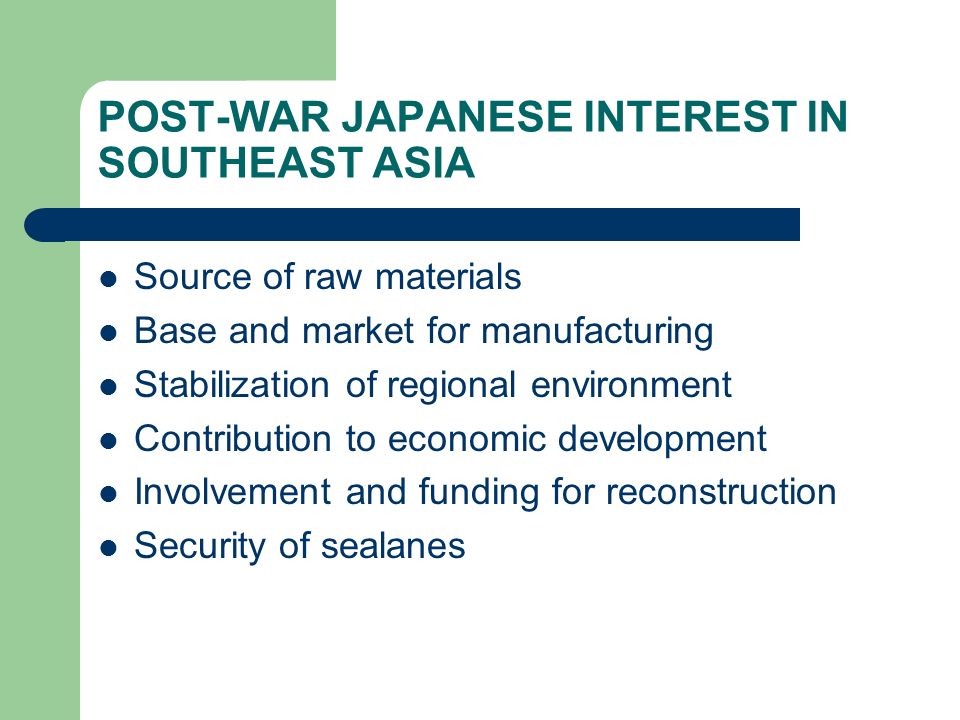 POST-WAR JAPANESE INTEREST IN SOUTHEAST ASIA

- Source of raw materials
- Base and market for manufacturing
- Stabilization of regional environment
- Contribution to economic development
- Involvement and funding for reconstruction
- Security of sealanes